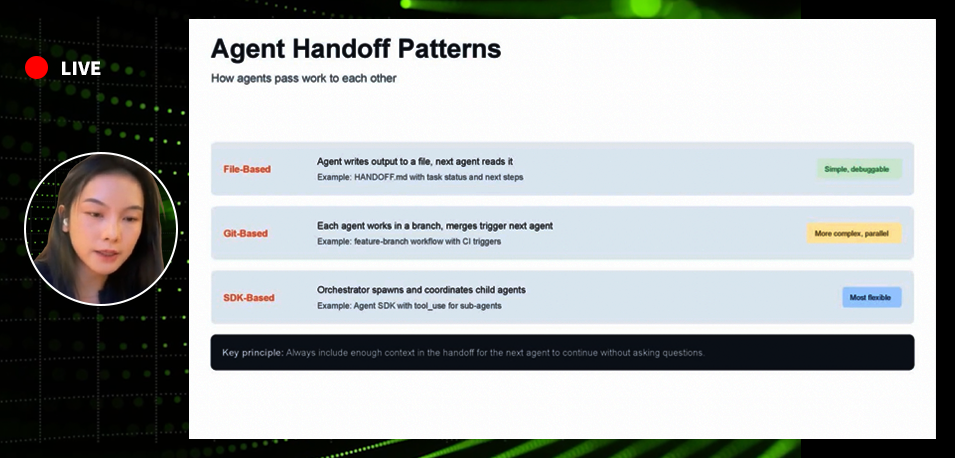 LIVE

Agent Handoff Patterns

How agents pass work to each other

File-Based

Agent writes output to a file, next agent reads it

Example: HANDOFF.md with task status and next steps

Simple, debuggable

Git-Based

Each agent works in a branch, merges trigger next agent

Example: feature-branch workflow with CI triggers

More complex, parallel

SDK-Based

Orchestrator spawns and coordinates child agents

Example: Agent SDK with tool_use for sub-agents

Most flexible

Key principle: Always include enough context in the handoff for the next agent to continue without asking questions.